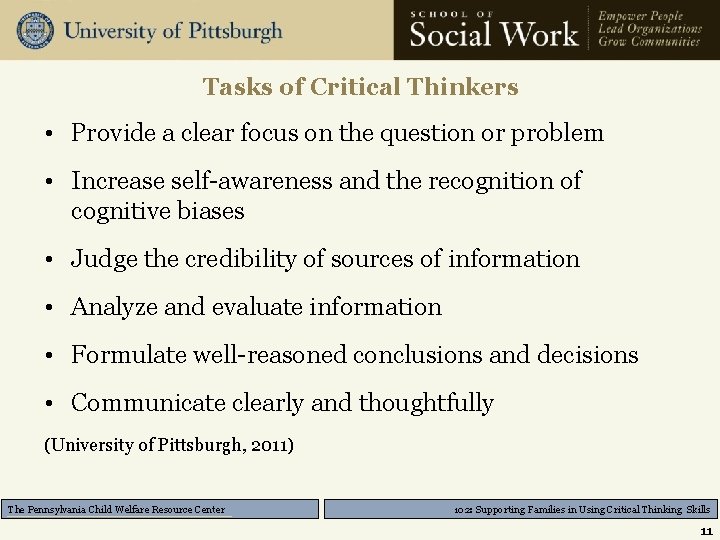 University of Pittsburgh

SCHOOL OF
Social Work

Empower People
Lead Organizations
Grow Communities

Tasks of Critical Thinkers

• Provide a clear focus on the question or problem

• Increase self-awareness and the recognition of cognitive biases

• Judge the credibility of sources of information

• Analyze and evaluate information

• Formulate well-reasoned conclusions and decisions

• Communicate clearly and thoughtfully

(University of Pittsburgh, 2011)

The Pennsylvania Child Welfare Resource Center

102: Supporting Families in Using Critical Thinking Skills

11